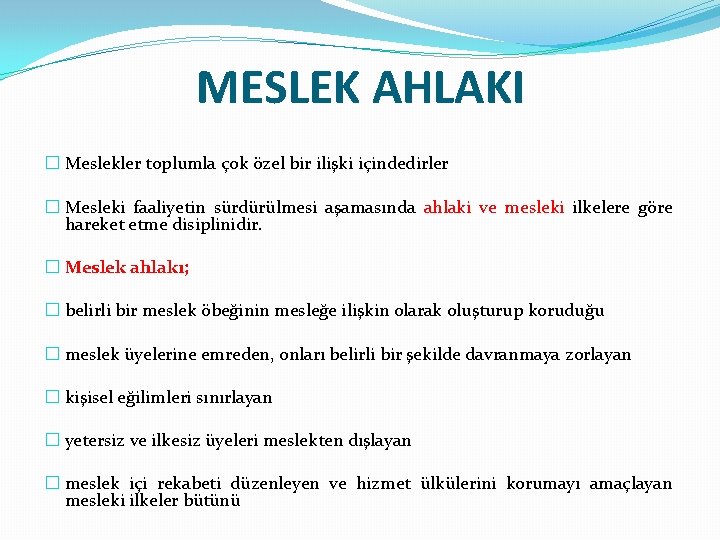 MESLEK AHLAKI

□ Meslekler toplumla çok özel bir ilişki içindedirler

□ Mesleki faaliyetin sürdürülmesi aşamasında ahlaki ve mesleki ilkelere göre hareket etme disiplinidir.

□ Meslek ahlakı;

□ belirli bir meslek öbeğinin mesleğe ilişkin olarak oluşturup koruduğu

□ meslek üyelerine emreden, onları belirli bir şekilde davranmaya zorlayan

□ kişisel eğilimleri sınırlayan

□ yetersiz ve ilkesiz üyeleri meslekten dışlayan

□ meslek içi rekabeti düzenleyen ve hizmet ülkülerini korumayı amaçlayan mesleki ilkeler bütünü